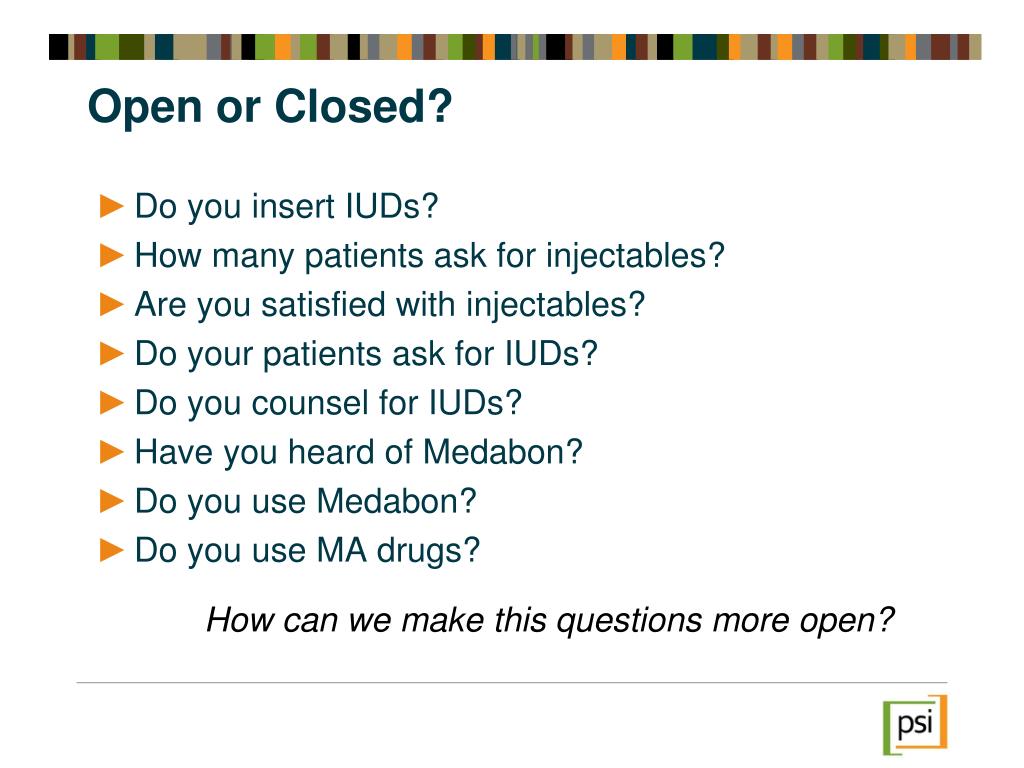 Open or Closed?

► Do you insert IUDs?
► How many patients ask for injectables?
► Are you satisfied with injectables?
► Do your patients ask for IUDs?
► Do you counsel for IUDs?
► Have you heard of Medabon?
► Do you use Medabon?
► Do you use MA drugs?

How can we make this questions more open?

psi